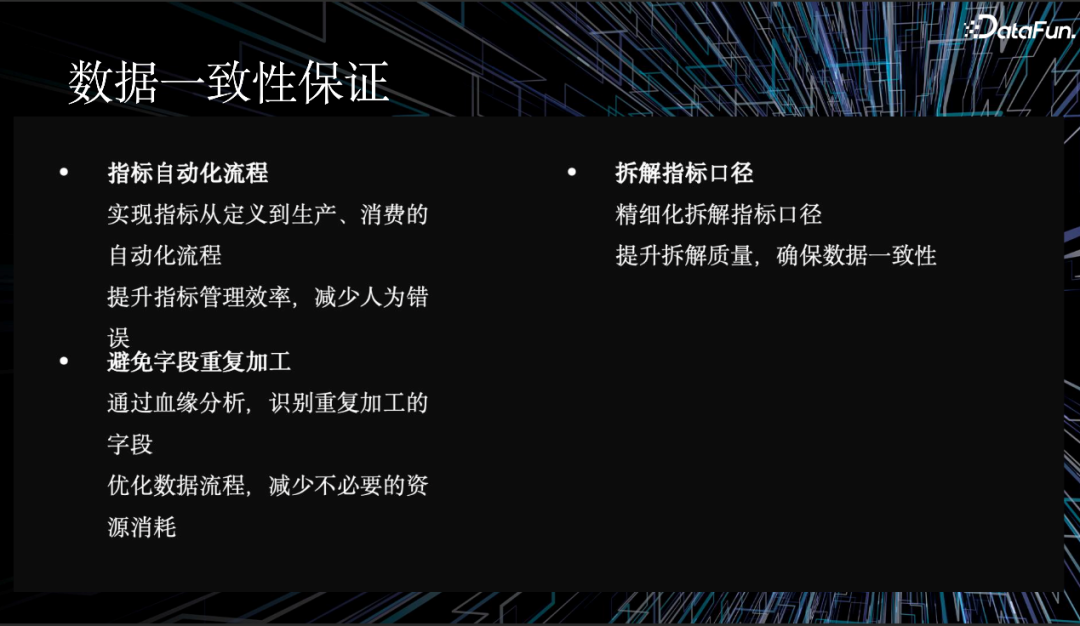 DataFun.

数据一致性保证

• 指标自动化流程

实现指标从定义到生产、消费的自动化流程

提升指标管理效率，减少人为错误

• 避免字段重复加工

通过血缘分析，识别重复加工的字段

优化数据流程，减少不必要的资源消耗

• 拆解指标口径

精细化拆解指标口径

提升拆解质量，确保数据一致性